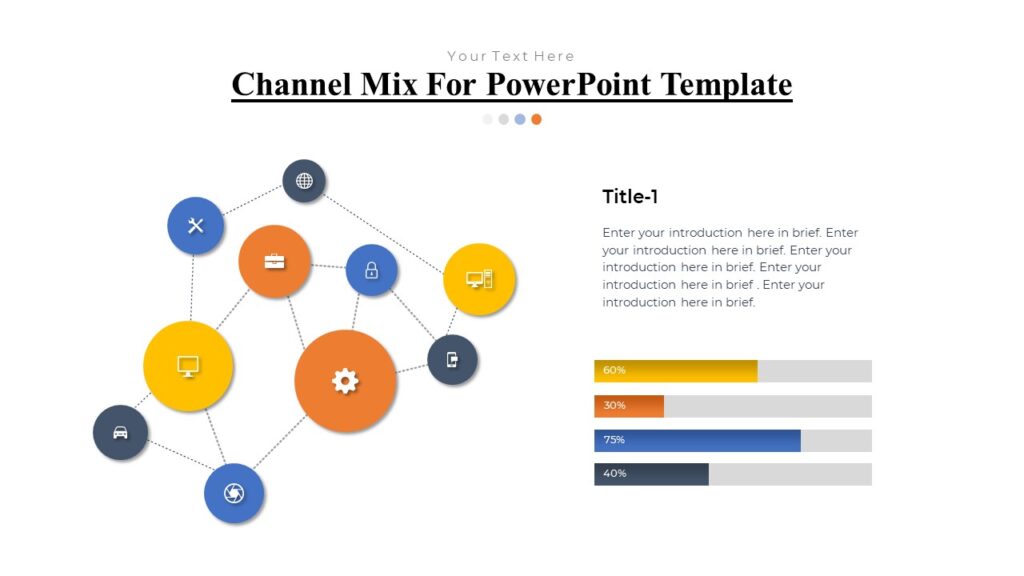 Your Text Here

Channel Mix For PowerPoint Template

Title-1

Enter your introduction here in brief. Enter your introduction here in brief. Enter your introduction here in brief. Enter your introduction here in brief . Enter your introduction here in brief.

60%

30%

75%

40%